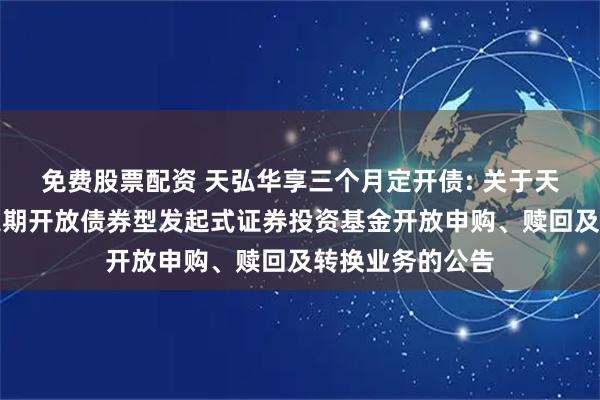 免费股票配资 天弘华享三个月定开债: 关于天
期开放债券型发起式证券投资基金开放申购、赎回及
开放申购、赎回及转换业务的公告